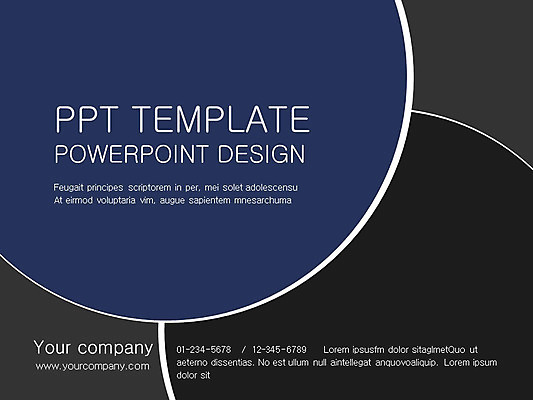 PPT TEMPLATE
POWERPOINT DESIGN

Feugait principes scriptorem in per, mei solet adolescensu
At eirmod voluptaria vim, augue sapientem mnesarchuma

Your company
www.yourcompany.com

01-234-5678 / 12-345-6789 Lorem ipsusfm dolor sitaglmetQuo ut aeterno dissentias. No est ullum null aintellegat anquovoaliquip. Lorem ipsum dolor sit